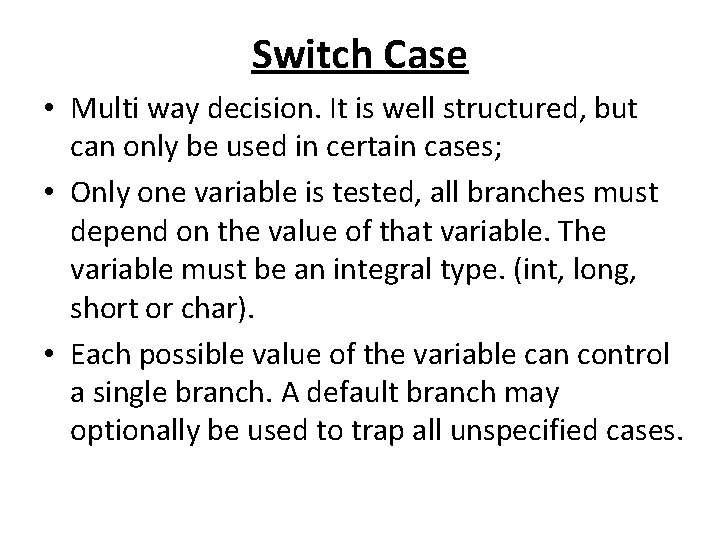 Switch Case

• Multi way decision. It is well structured, but can only be used in certain cases;

• Only one variable is tested, all branches must depend on the value of that variable. The variable must be an integral type. (int, long, short or char).

• Each possible value of the variable can control a single branch. A default branch may optionally be used to trap all unspecified cases.